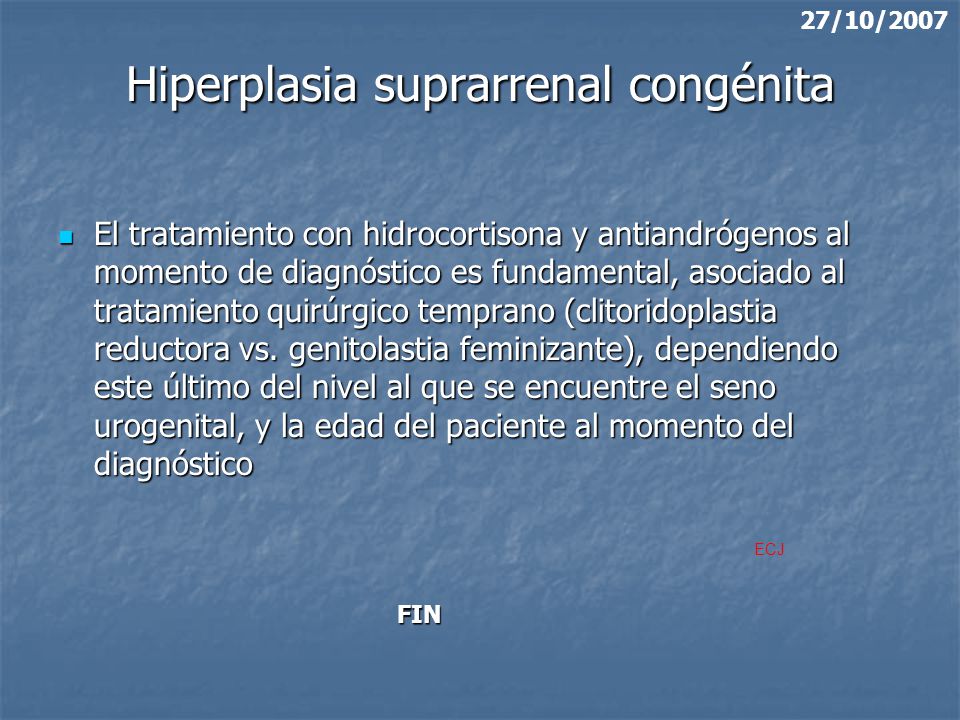 27/10/2007

Hiperplasia suprarrenal congénita

El tratamiento con hidrocortisona y antiandrógenos al momento de diagnóstico es fundamental, asociado al tratamiento quirúrgico temprano (clitoridoplastia reductora vs. genitolastia feminizante), dependiendo este último del nivel al que se encuentre el seno urogenital, y la edad del paciente al momento del diagnóstico

ECJ

FIN